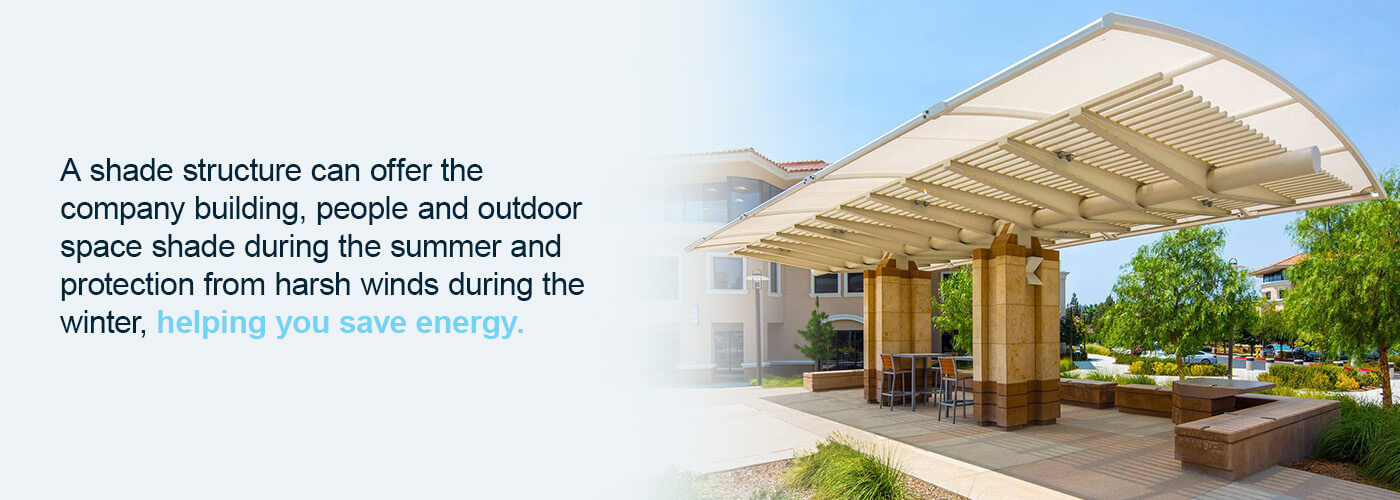 A shade structure can offer the company building, people and outdoor space shade during the summer and protection from harsh winds during the winter, helping you save energy.